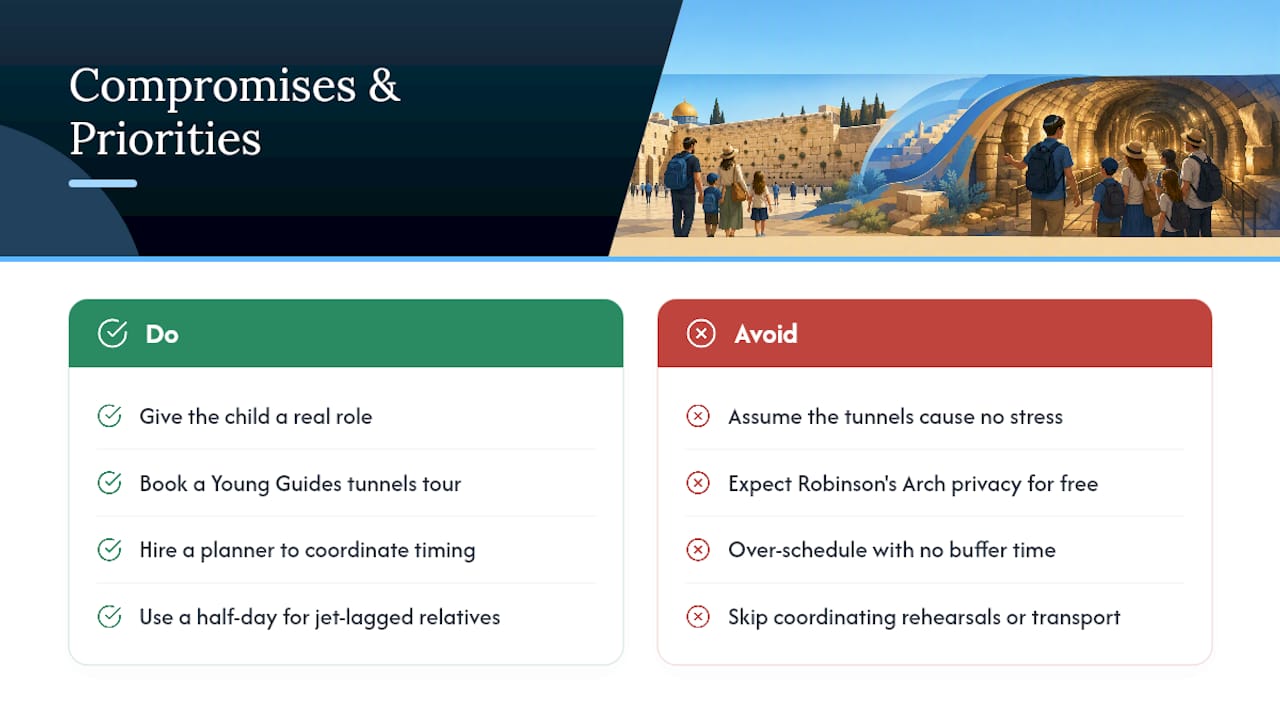 Compromises & Priorities

Do

Give the child a real role

Book a Young Guides tunnels tour

Hire a planner to coordinate timing

Use a half-day for jet-lagged relatives

Avoid

Assume the tunnels cause no stress

Expect Robinson's Arch privacy for free

Over-schedule with no buffer time

Skip coordinating rehearsals or transport